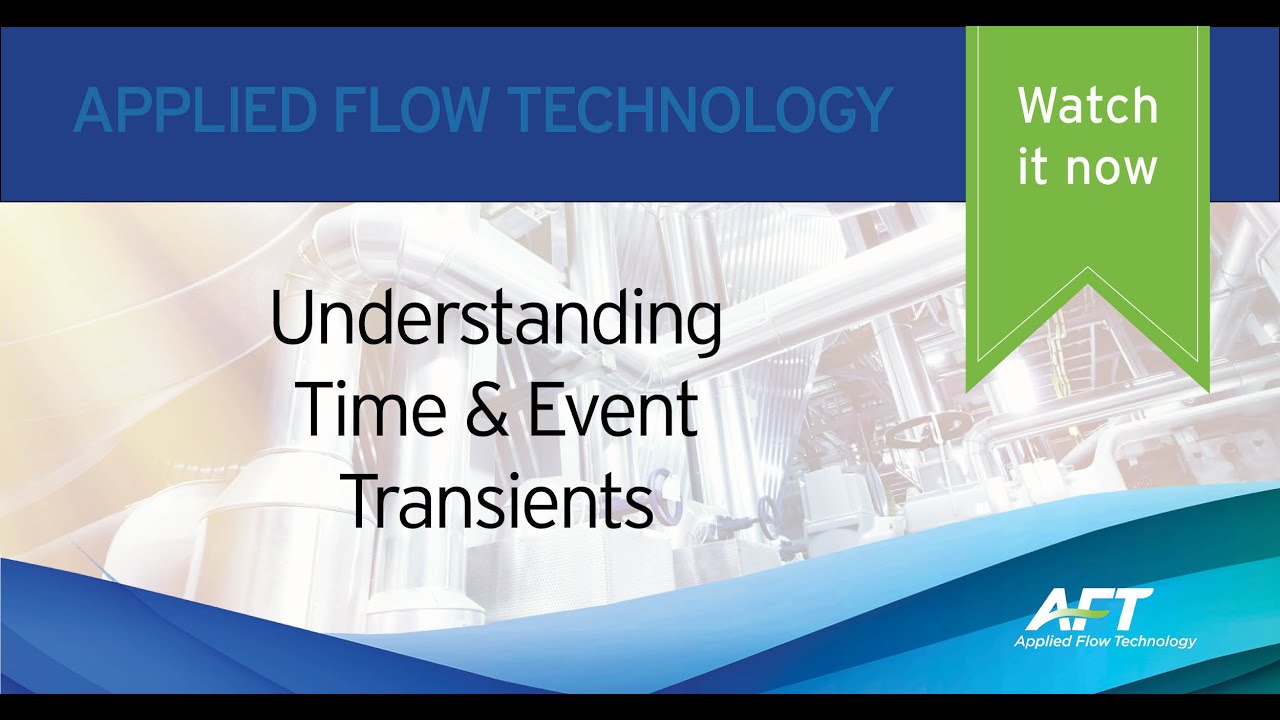 APPLIED FLOW TECHNOLOGY

Watch it now

Understanding Time & Event Transients

AFT
Applied Flow Technology